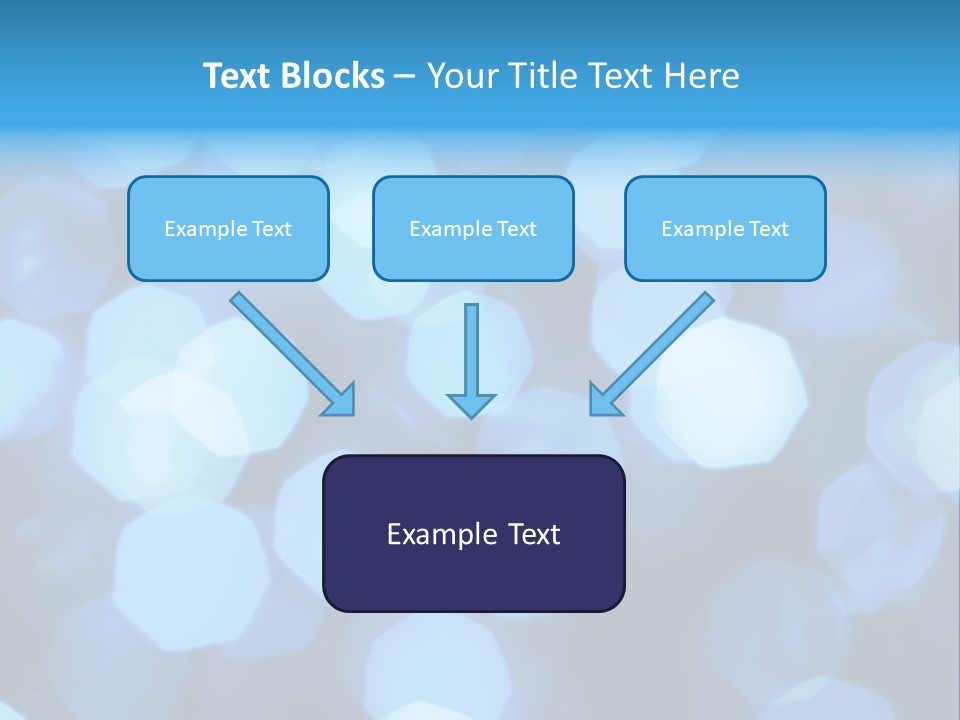 Text Blocks – Your Title Text Here

Example Text

Example Text

Example Text

Example Text